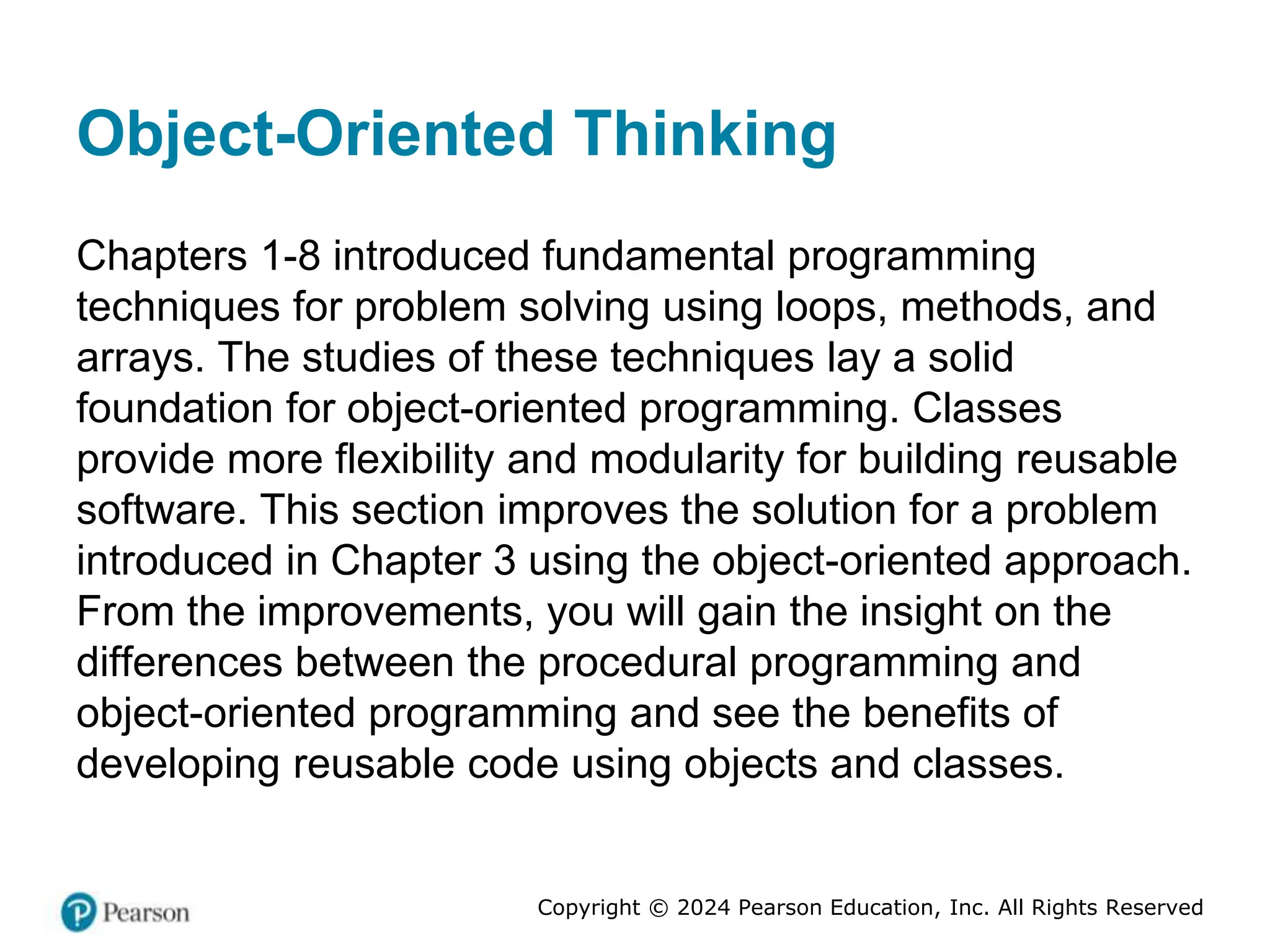 Object-Oriented Thinking

Chapters 1-8 introduced fundamental programming techniques for problem solving using loops, methods, and arrays. The studies of these techniques lay a solid foundation for object-oriented programming. Classes provide more flexibility and modularity for building reusable software. This section improves the solution for a problem introduced in Chapter 3 using the object-oriented approach. From the improvements, you will gain the insight on the differences between the procedural programming and object-oriented programming and see the benefits of developing reusable code using objects and classes.

Pearson

Copyright © 2024 Pearson Education, Inc. All Rights Reserved